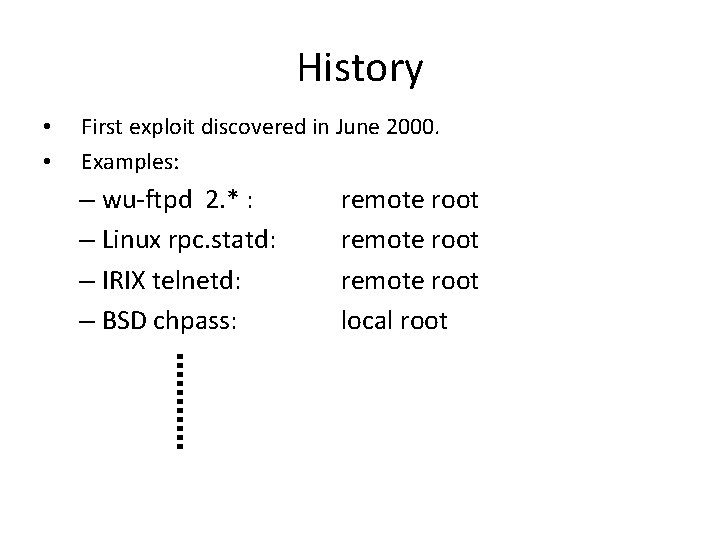 History

• First exploit discovered in June 2000.
• Examples:
– wu-ftpd 2.* : remote root
– Linux rpc.statd: remote root
– IRIX telnetd: remote root
– BSD chpass: local root